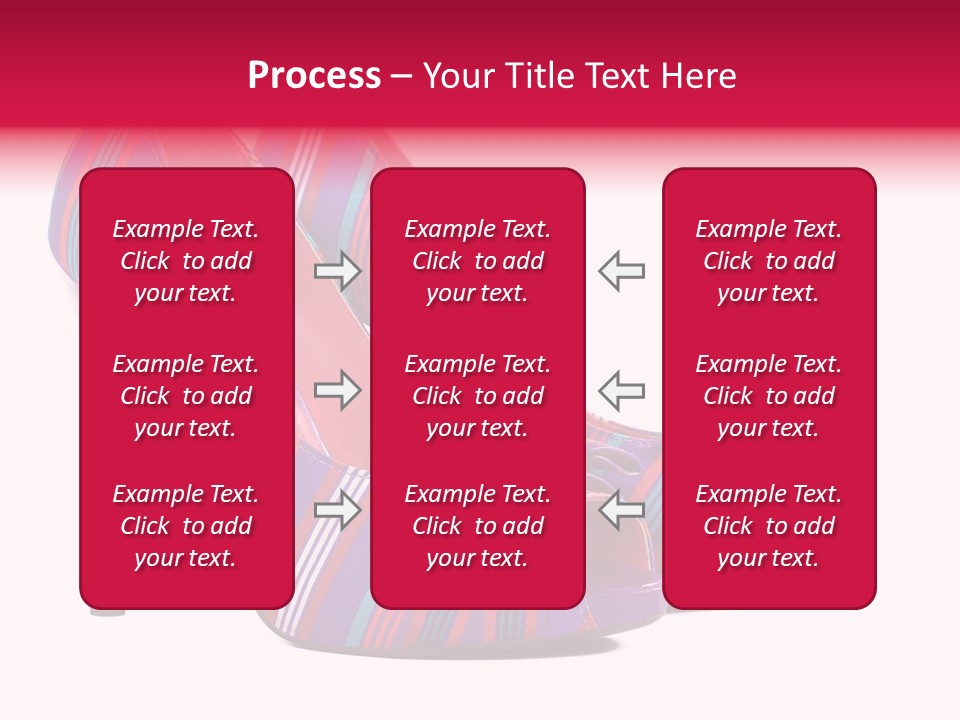 Process – Your Title Text Here

Example Text. Click to add your text.

Example Text. Click to add your text.

Example Text. Click to add your text.

Example Text. Click to add your text.

Example Text. Click to add your text.

Example Text. Click to add your text.

Example Text. Click to add your text.

Example Text. Click to add your text.

Example Text. Click to add your text.